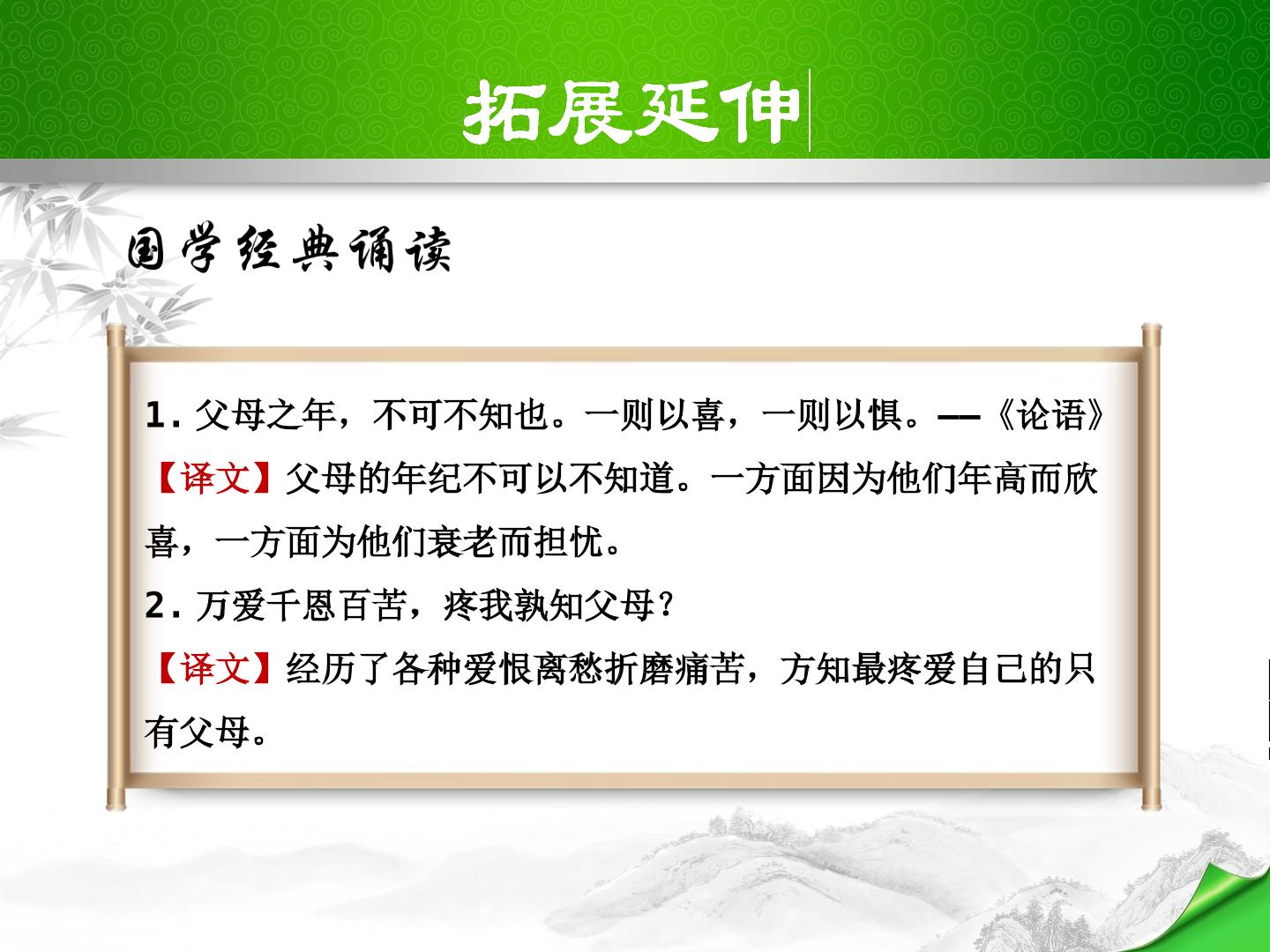 拓展延伸

国学经典诵读

1.父母之年，不可不知也。一则以喜，一则以惧。——《论语》

【译文】父母的年纪不可以不知道。一方面因为他们年高而欣喜，一方面为他们衰老而担忧。

2.万爱千恩百苦，疼我孰知父母?

【译文】经历了各种爱恨离愁折磨痛苦，方知最疼爱自己的只有父母。